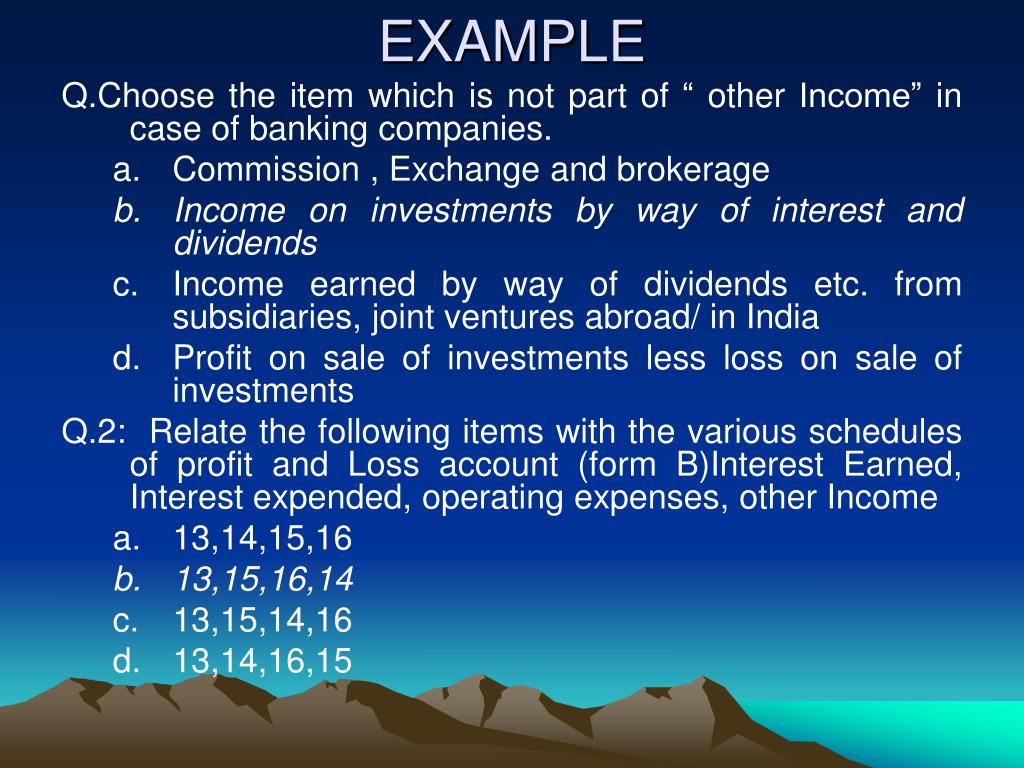 EXAMPLE

Q.Choose the item which is not part of “ other Income” in case of banking companies.

a. Commission , Exchange and brokerage
b. Income on investments by way of interest and dividends
c. Income earned by way of dividends etc. from subsidiaries, joint ventures abroad/ in India
d. Profit on sale of investments less loss on sale of investments

Q.2: Relate the following items with the various schedules of profit and Loss account (form B)Interest Earned, Interest expended, operating expenses, other Income

a. 13,14,15,16
b. 13,15,16,14
c. 13,15,14,16
d. 13,14,16,15